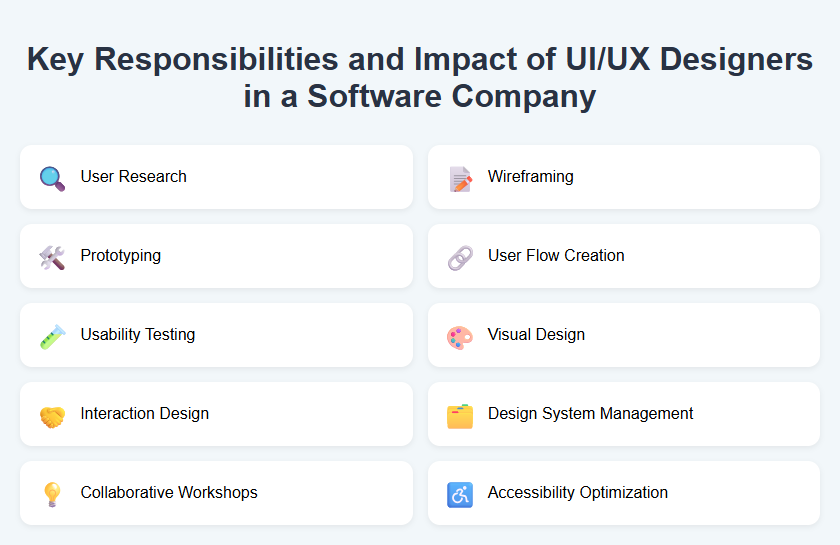 Key Responsibilities and Impact of UI/UX Designers in a Software Company

User Research

Wireframing

Prototyping

User Flow Creation

Usability Testing

Visual Design

Interaction Design

Design System Management

Collaborative Workshops

Accessibility Optimization